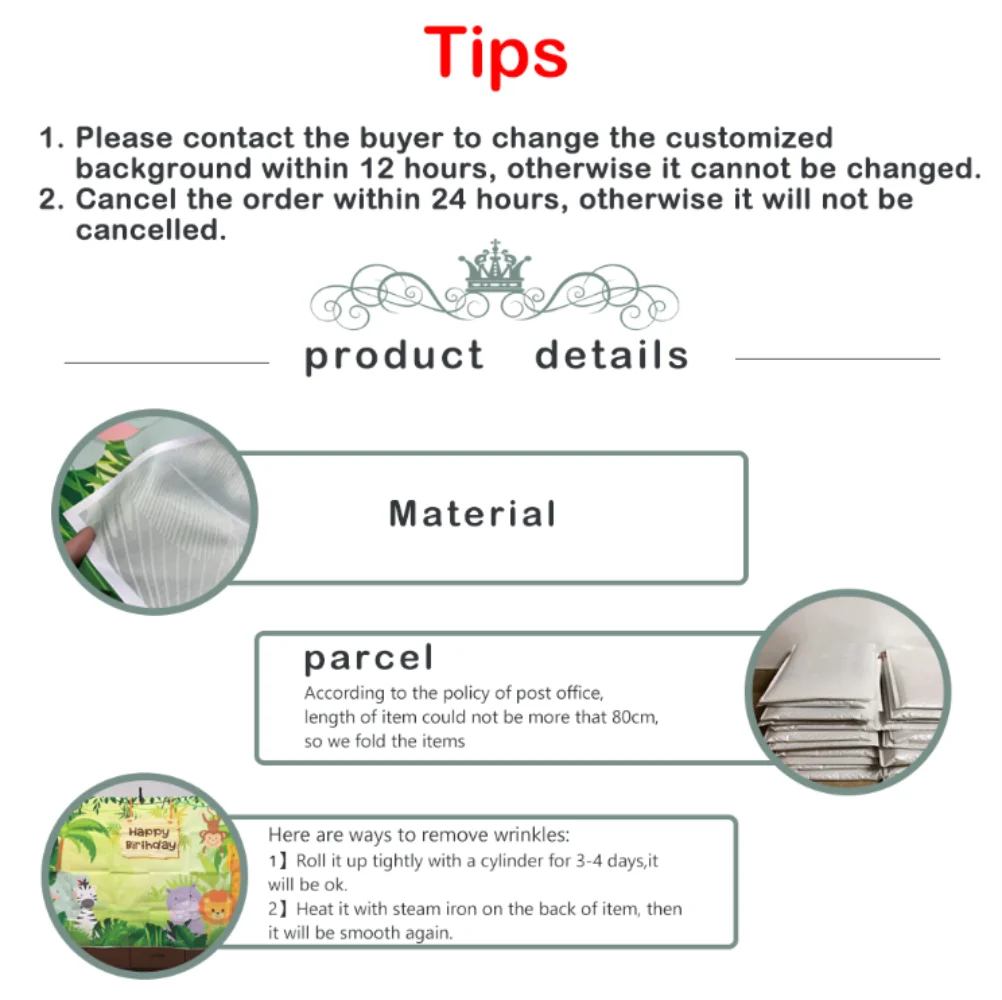 Tips

1. Please contact the buyer to change the customized background within 12 hours, otherwise it cannot be changed.
2. Cancel the order within 24 hours, otherwise it will not be cancelled.

product details

Material

parcel
According to the policy of post office, length of item could not be more that 80cm, so we fold the items

Happy Birthday

Here are ways to remove wrinkles:
1】Roll it up tightly with a cylinder for 3-4 days,it will be ok.
2】Heat it with steam iron on the back of item, then it will be smooth again.